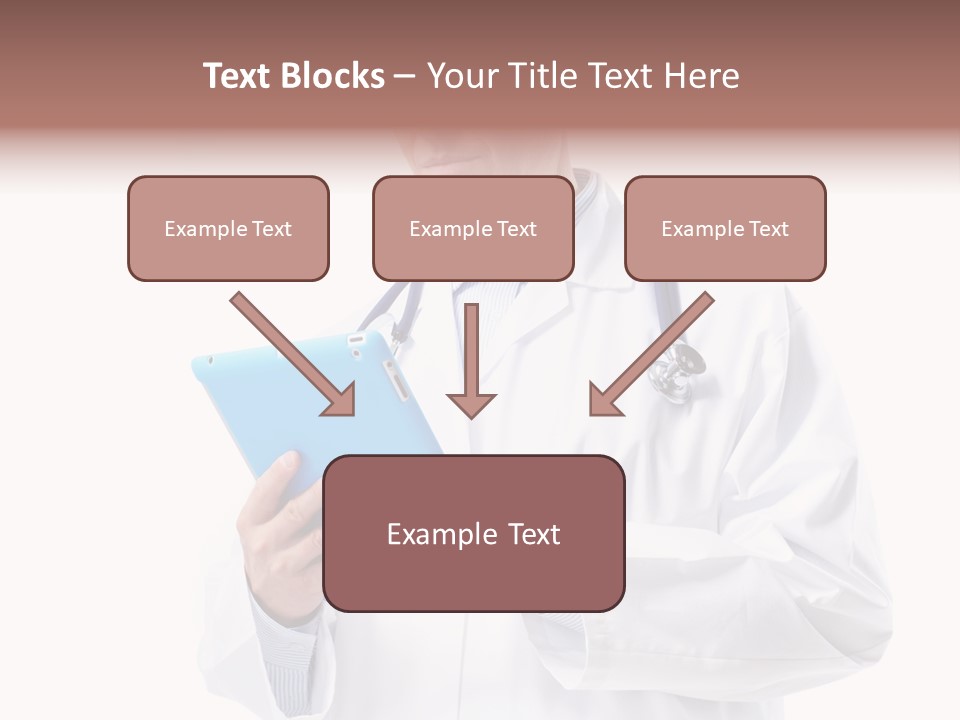 Text Blocks – Your Title Text Here

Example Text

Example Text

Example Text

Example Text